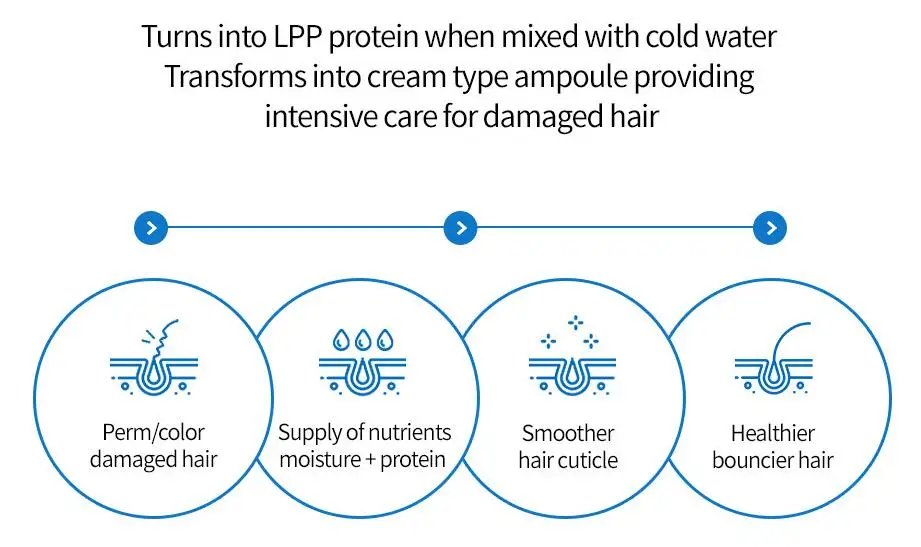 Turns into LPP protein when mixed with cold water
Transforms into cream type ampoule providing intensive care for damaged hair

Perm/color damaged hair

Supply of nutrients moisture + protein

Smoother hair cuticle

Healthier bouncier hair